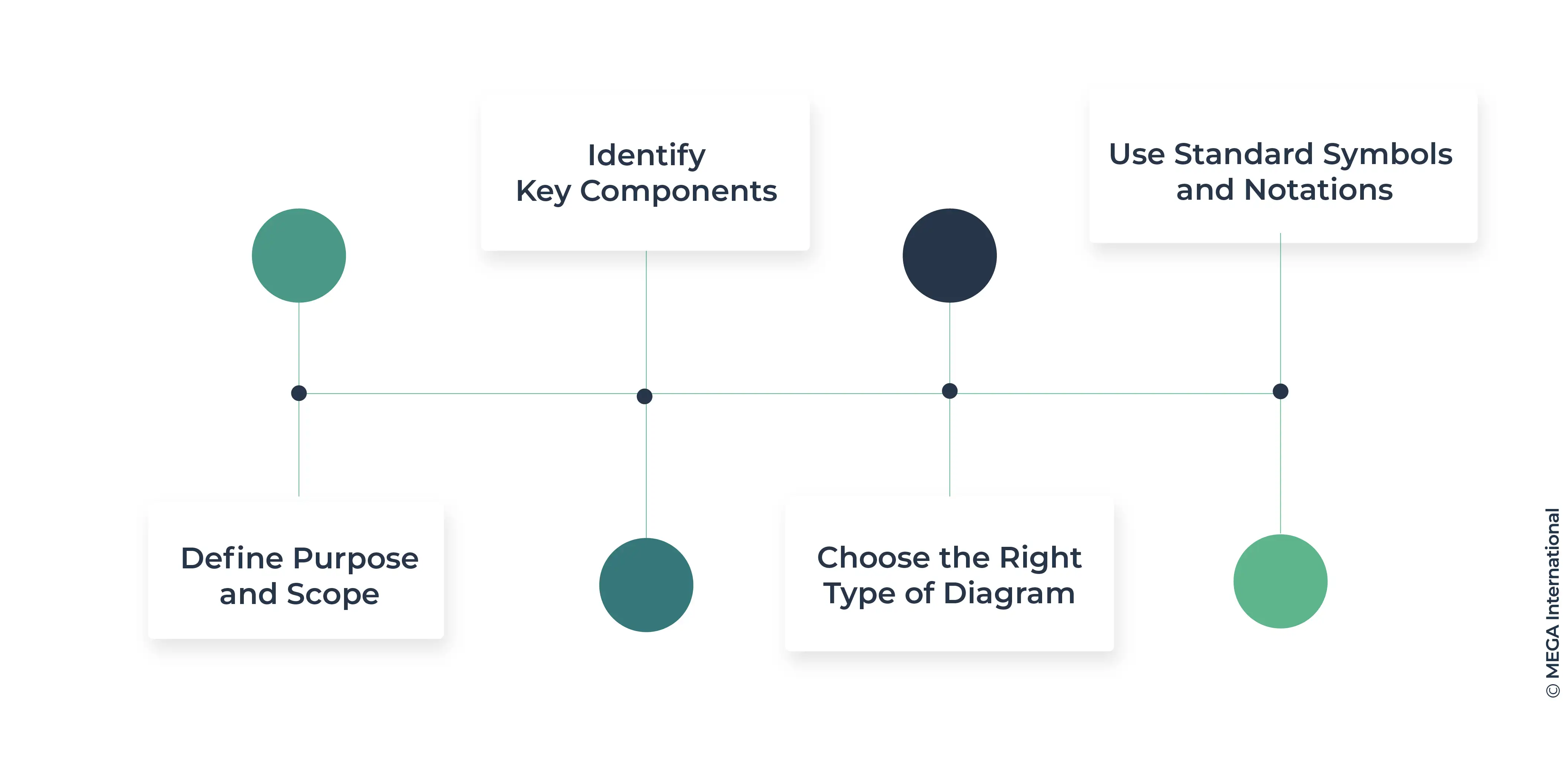 Define Purpose and Scope

Identify Key Components

Choose the Right Type of Diagram

Use Standard Symbols and Notations

© MEGA International